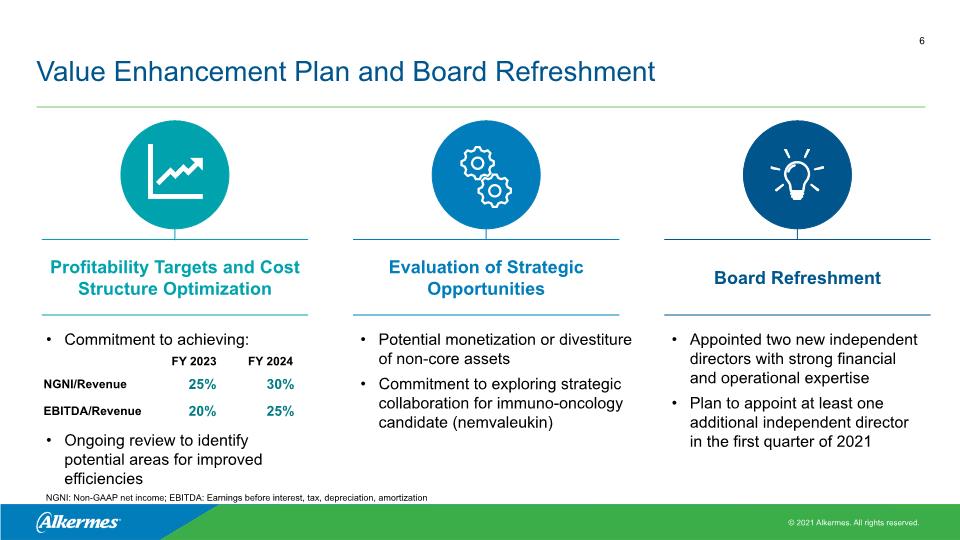 6

Value Enhancement Plan and Board Refreshment

Profitability Targets and Cost Structure Optimization

• Commitment to achieving:

| | FY 2023 | FY 2024 |
|---|---|---|
| NGNI/Revenue | 25% | 30% |
| EBITDA/Revenue | 20% | 25% |

• Ongoing review to identify potential areas for improved efficiencies

Evaluation of Strategic Opportunities

• Potential monetization or divestiture of non-core assets

• Commitment to exploring strategic collaboration for immuno-oncology candidate (nemvaleukin)

Board Refreshment

• Appointed two new independent directors with strong financial and operational expertise

• Plan to appoint at least one additional independent director in the first quarter of 2021

NGNI: Non-GAAP net income; EBITDA: Earnings before interest, tax, depreciation, amortization

Alkermes

© 2021 Alkermes. All rights reserved.